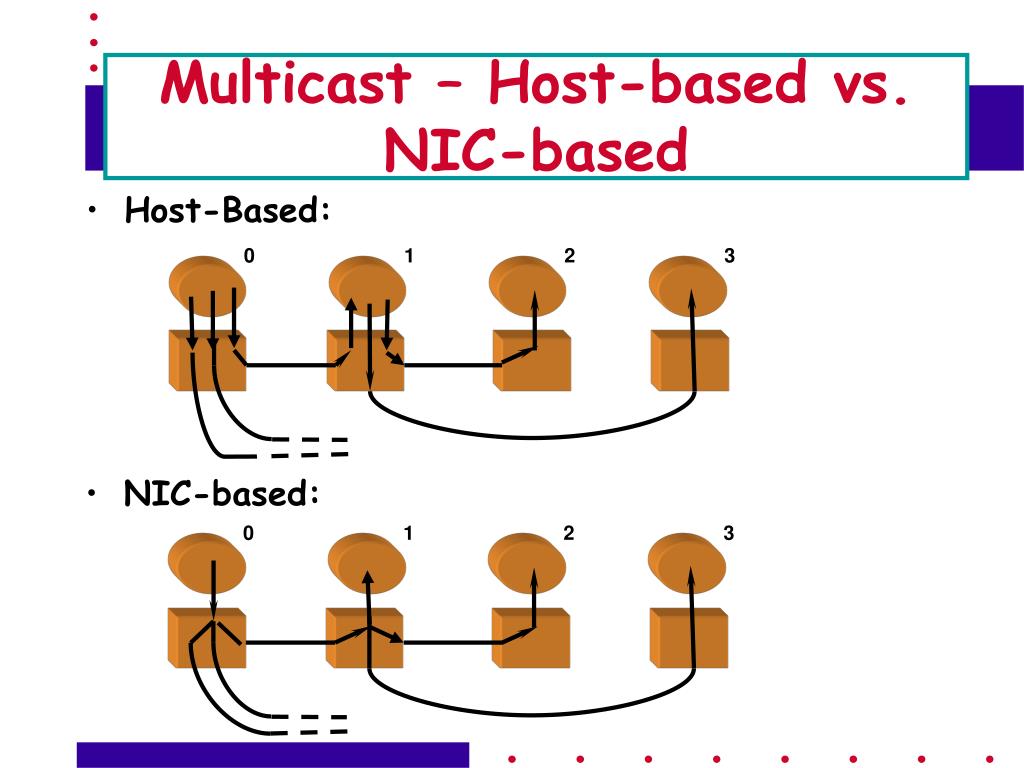 Multicast – Host-based vs. NIC-based

• Host-Based:

0 1 2 3

• NIC-based:

0 1 2 3